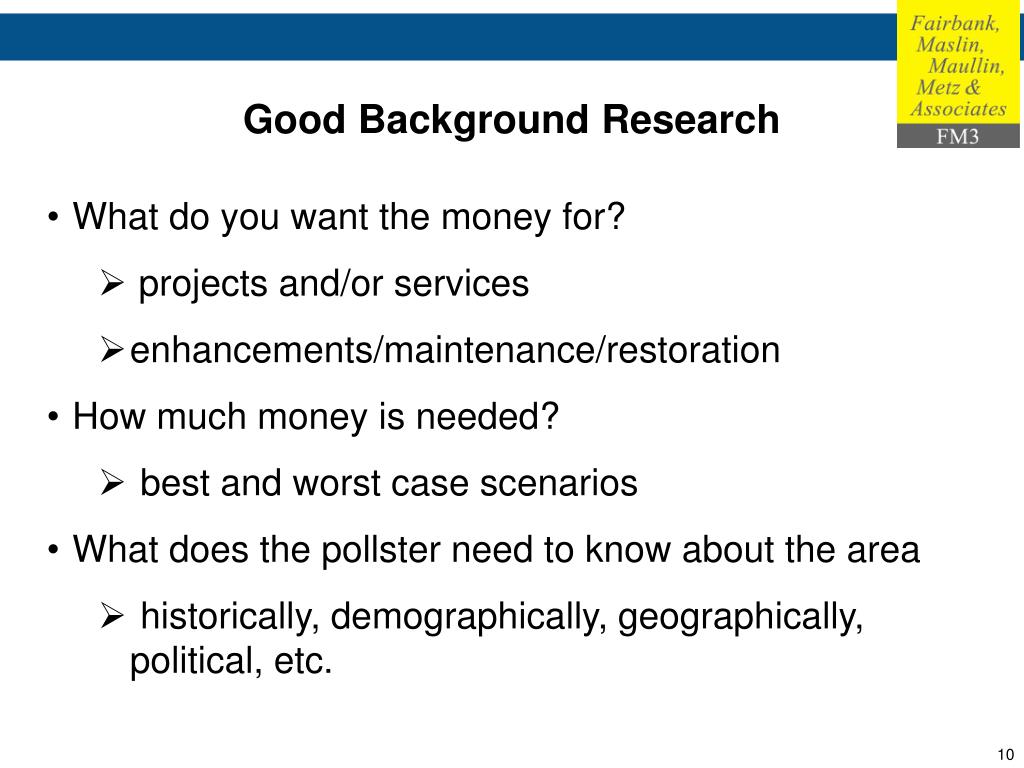 Fairbank, Maslin, Maullin, Metz & Associates
FM3

Good Background Research

• What do you want the money for?
➢ projects and/or services
➢ enhancements/maintenance/restoration
• How much money is needed?
➢ best and worst case scenarios
• What does the pollster need to know about the area
➢ historically, demographically, geographically, political, etc.

10